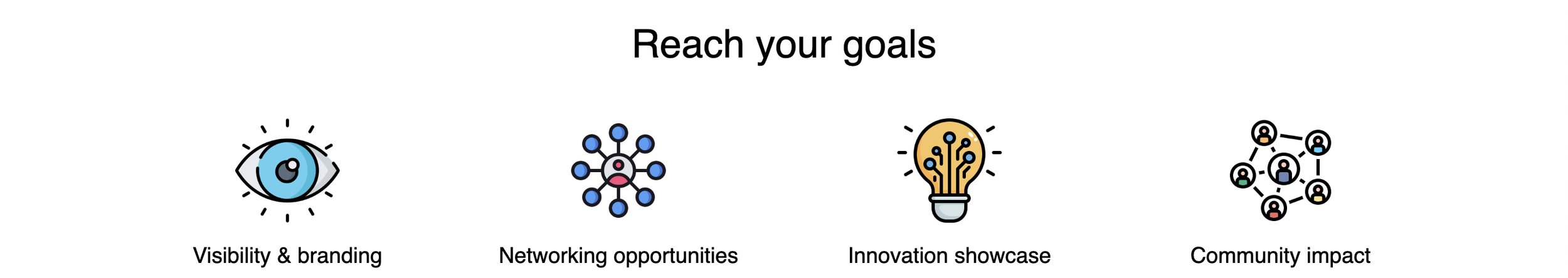 Reach your goals

Visibility & branding

Networking opportunities

Innovation showcase

Community impact